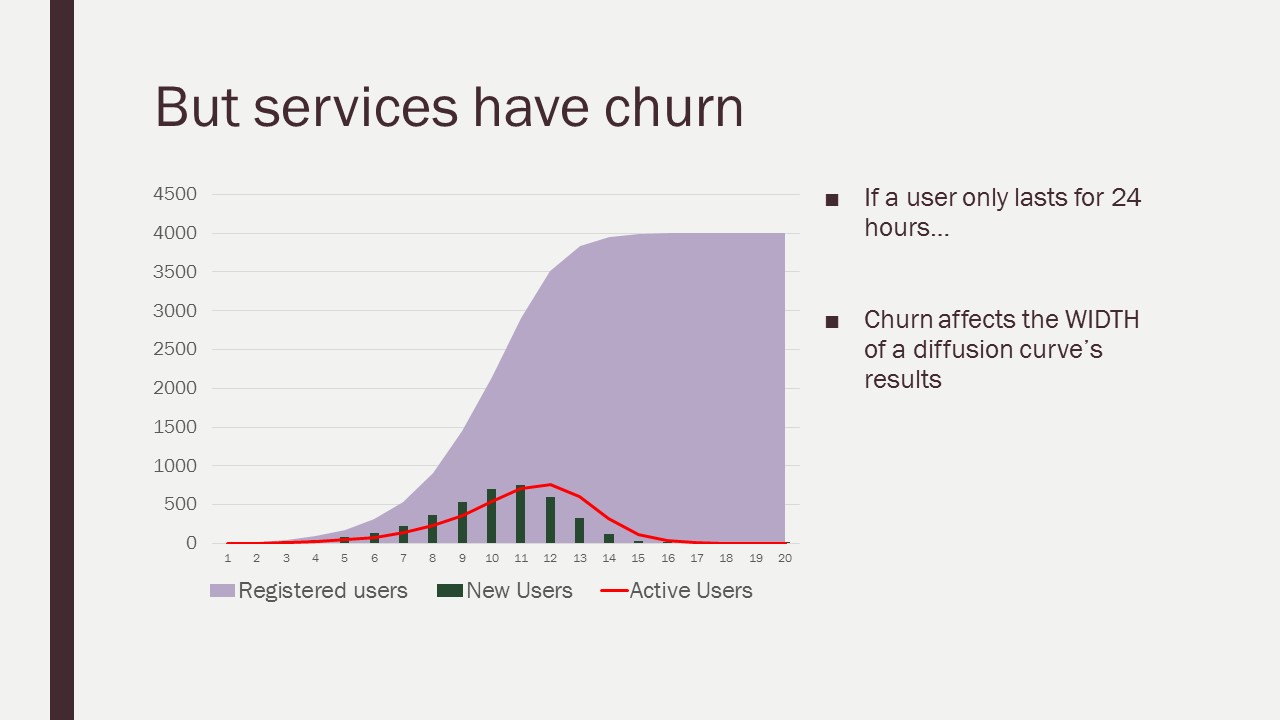 But services have churn

4500
4000
3500
3000
2500
2000
1500
1000
500
0

1 2 3 4 5 6 7 8 9 10 11 12 13 14 15 16 17 18 19 20

Registered users New Users Active Users

■ If a user only lasts for 24 hours…

■ Churn affects the WIDTH of a diffusion curve's results